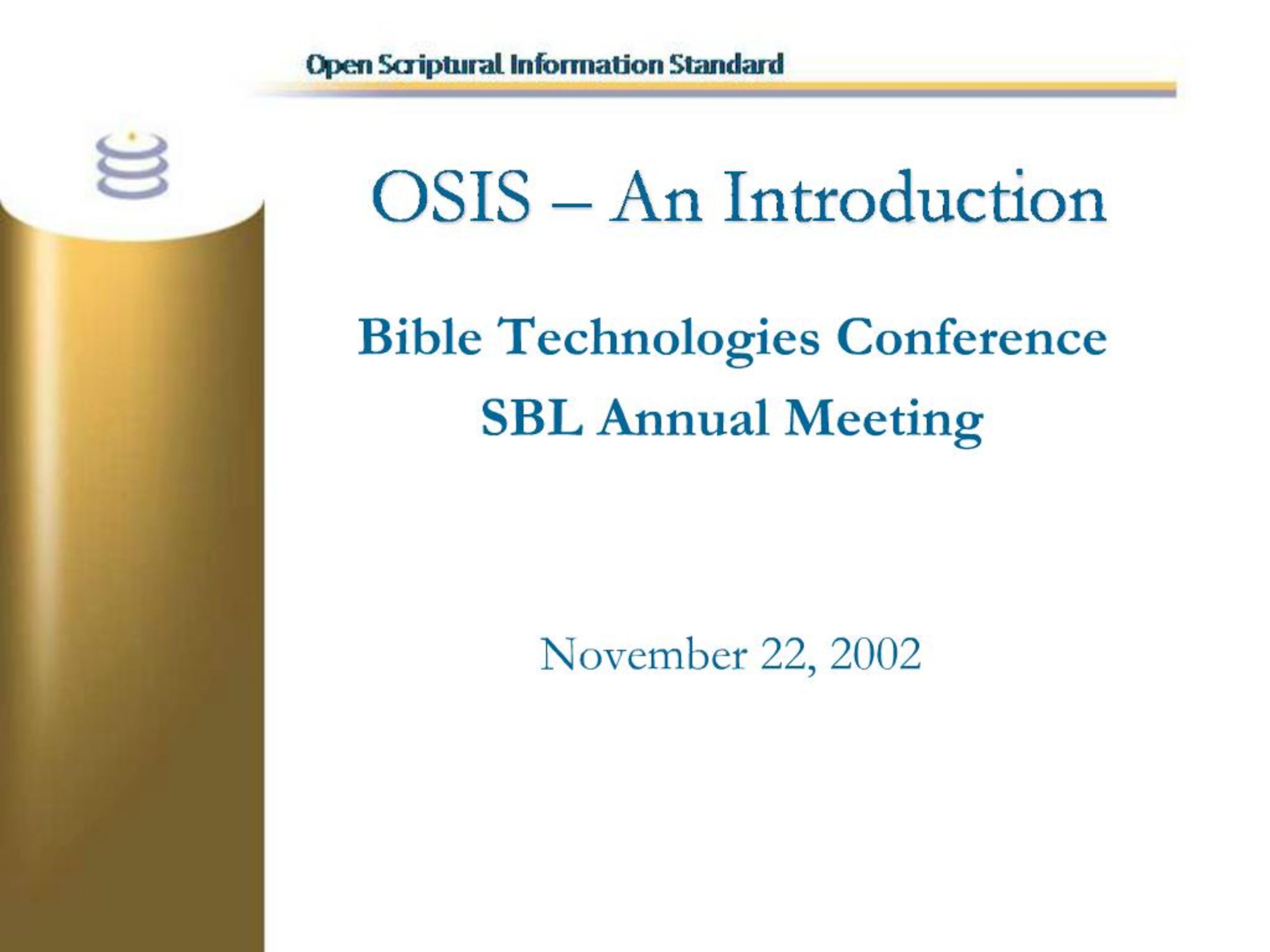 Open Scriptural Information Standard

OSIS – An Introduction

Bible Technologies Conference
SBL Annual Meeting

November 22, 2002